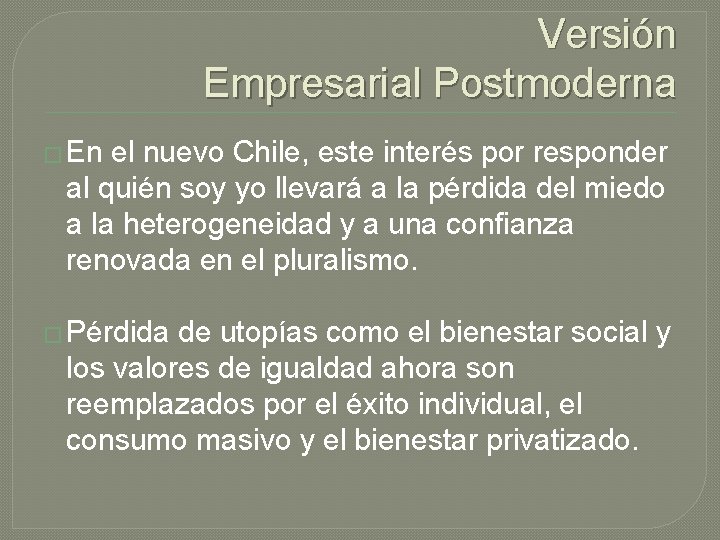 Versión
Empresarial Postmoderna

En el nuevo Chile, este interés por responder al quién soy yo llevará a la pérdida del miedo a la heterogeneidad y a una confianza renovada en el pluralismo.

Pérdida de utopías como el bienestar social y los valores de igualdad ahora son reemplazados por el éxito individual, el consumo masivo y el bienestar privatizado.